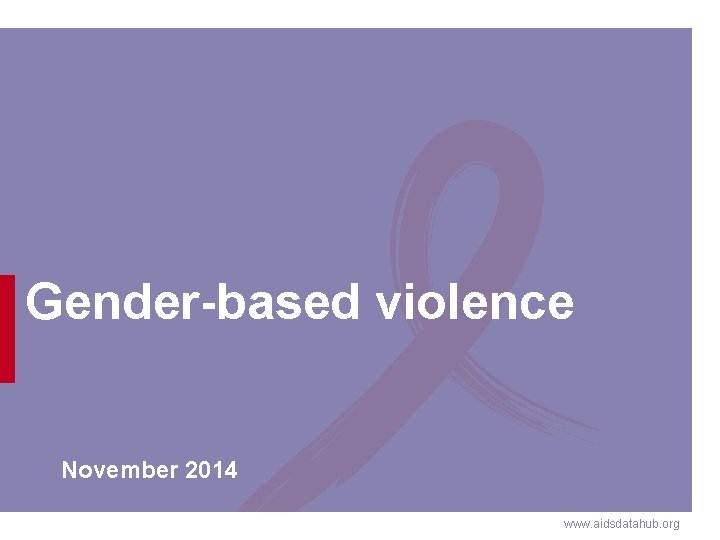 Gender-based violence

November 2014

www.aidsdatahub.org